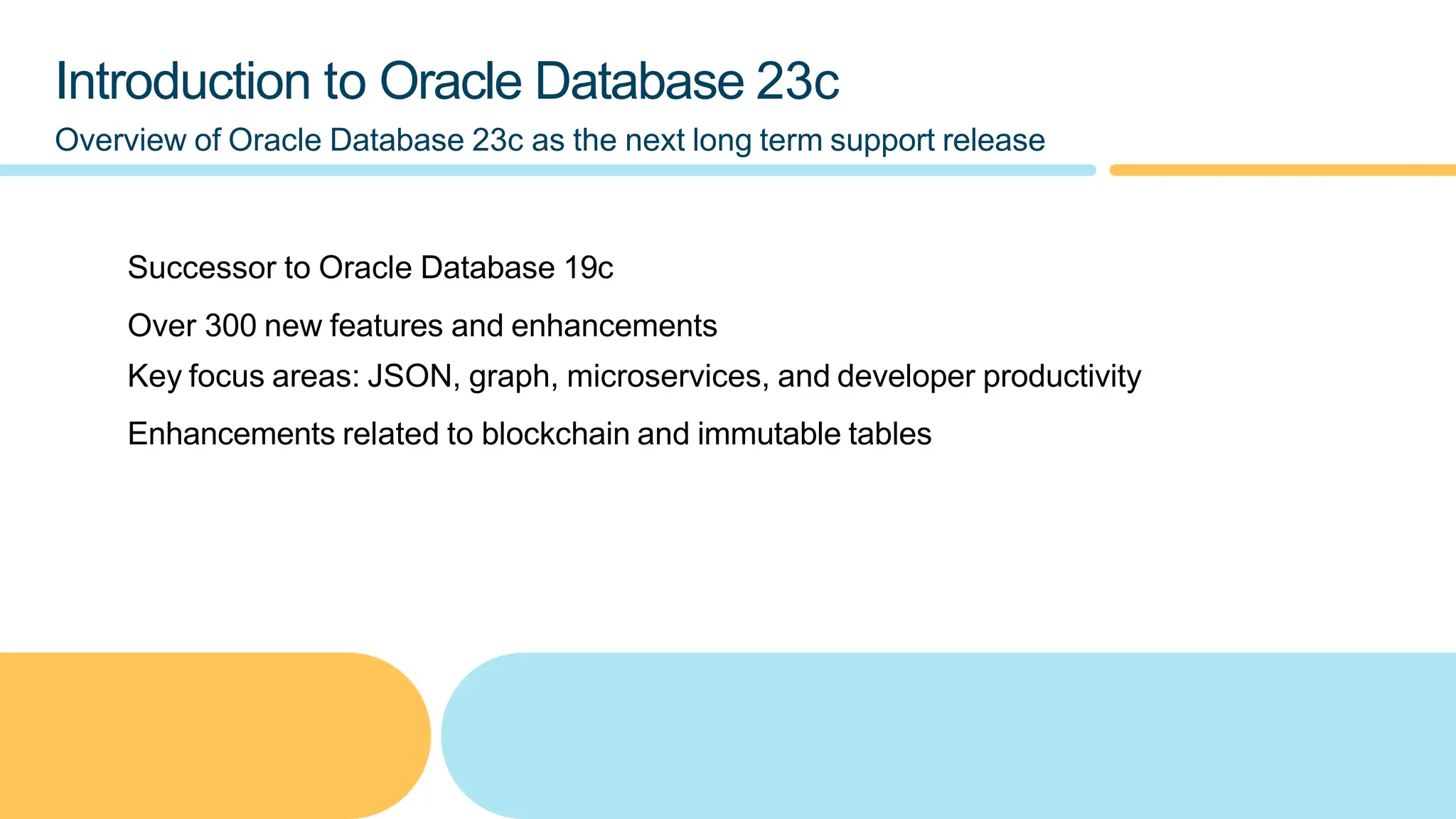 Introduction to Oracle Database 23c

Overview of Oracle Database 23c as the next long term support release

Successor to Oracle Database 19c

Over 300 new features and enhancements

Key focus areas: JSON, graph, microservices, and developer productivity

Enhancements related to blockchain and immutable tables